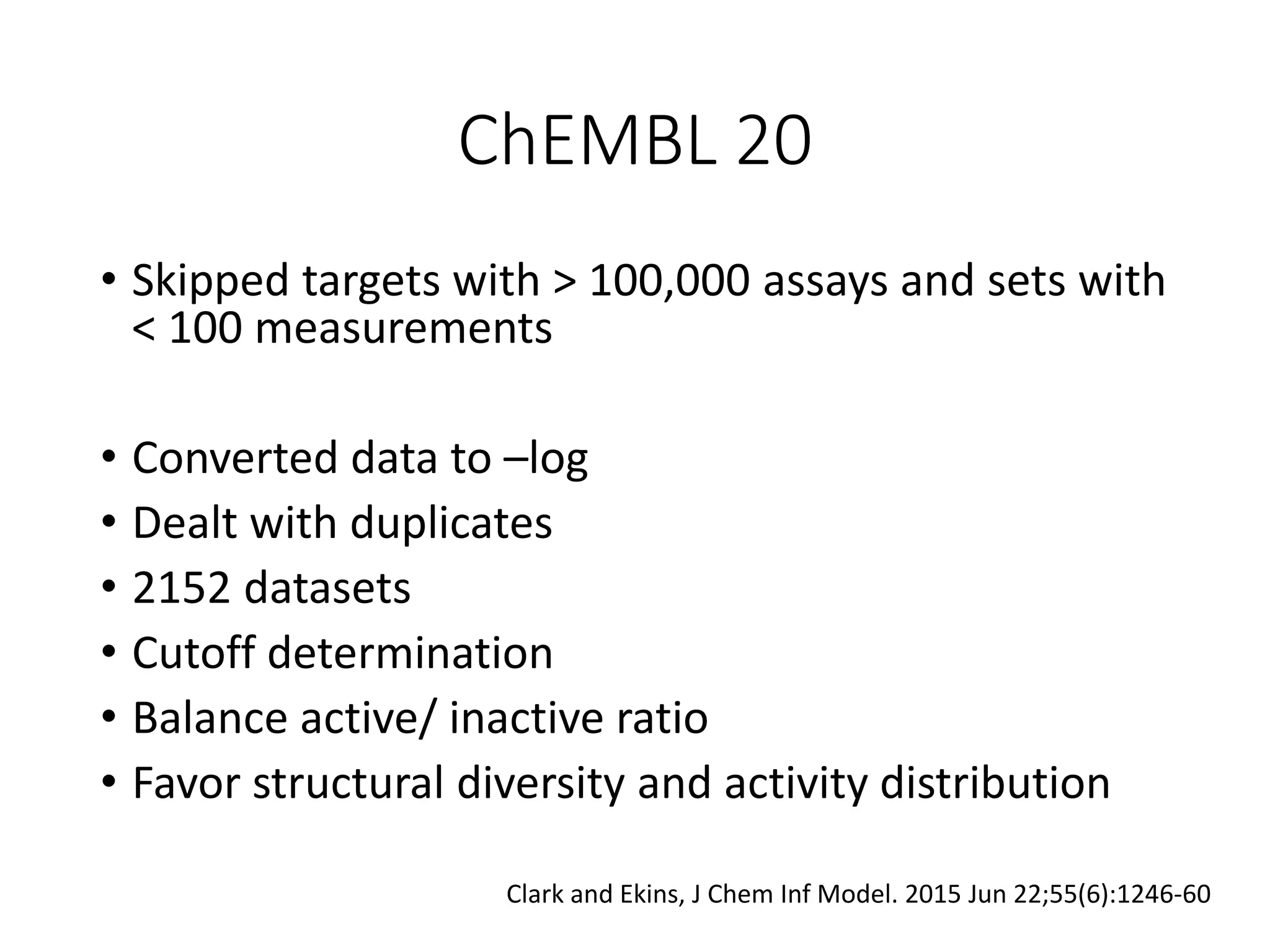 ChEMBL 20

• Skipped targets with > 100,000 assays and sets with < 100 measurements

• Converted data to –log
• Dealt with duplicates
• 2152 datasets
• Cutoff determination
• Balance active/ inactive ratio
• Favor structural diversity and activity distribution

Clark and Ekins, J Chem Inf Model. 2015 Jun 22;55(6):1246-60